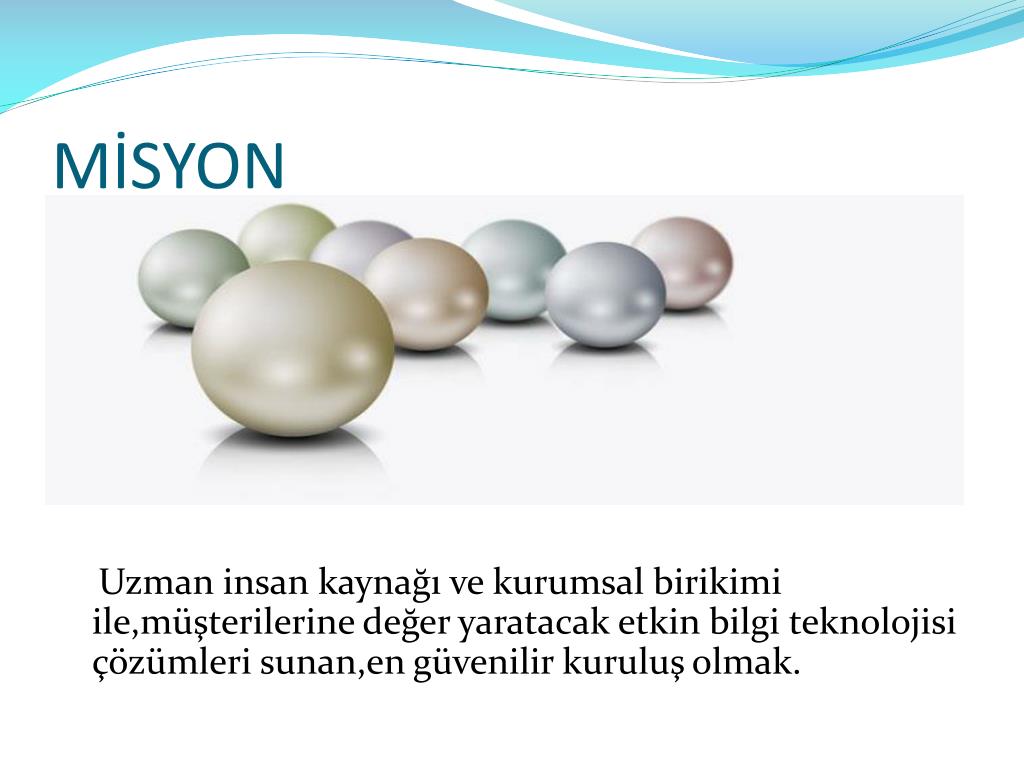 MİSYON

Uzman insan kaynağı ve kurumsal birikimi ile,müşterilerine değer yaratacak etkin bilgi teknolojisi çözümleri sunan,en güvenilir kuruluş olmak.